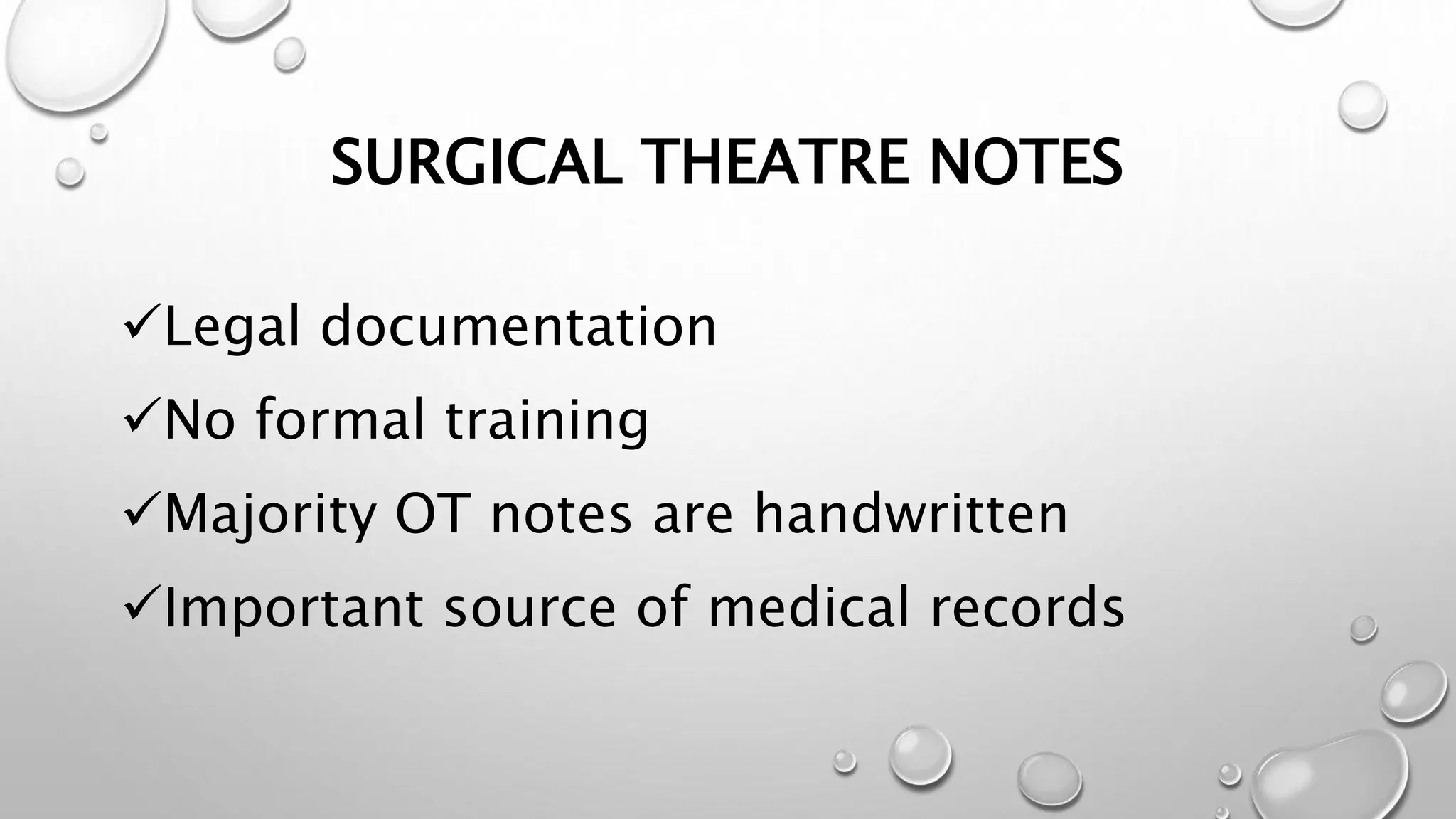 SURGICAL THEATRE NOTES

✓Legal documentation

✓No formal training

✓Majority OT notes are handwritten

✓Important source of medical records